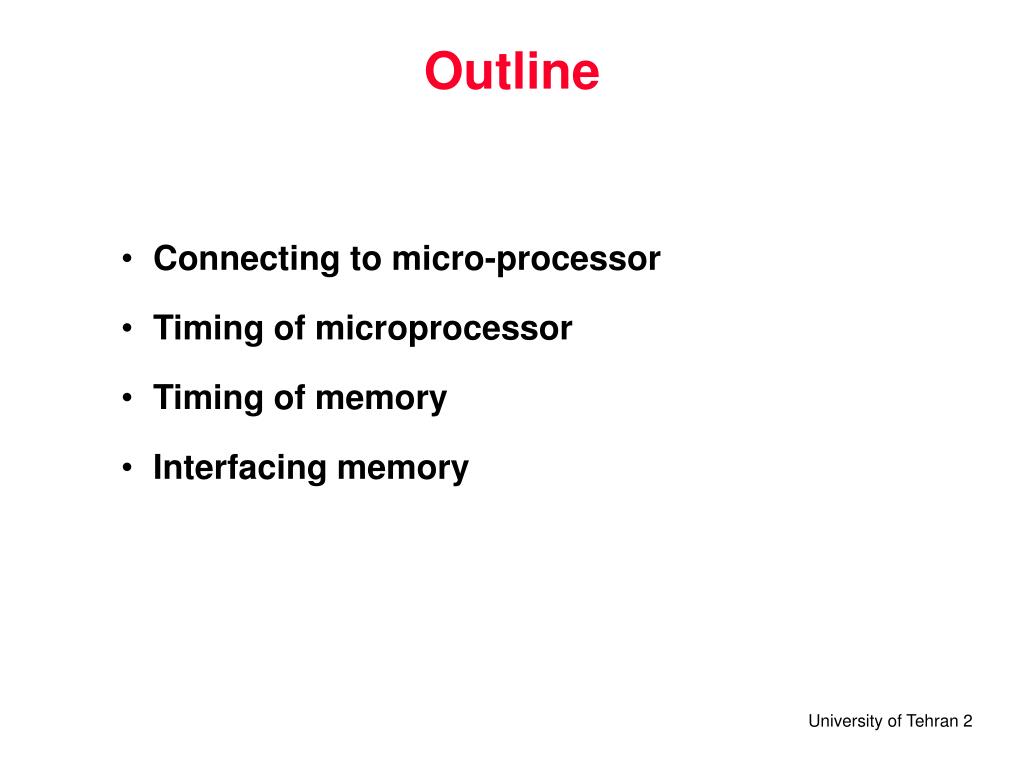 Outline

• Connecting to micro-processor
• Timing of microprocessor
• Timing of memory
• Interfacing memory

University of Tehran 2